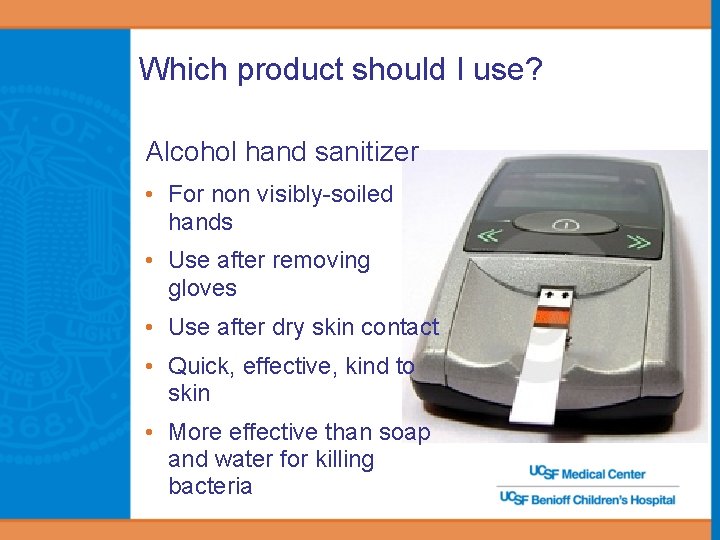 Which product should I use?

Alcohol hand sanitizer

• For non visibly-soiled hands
• Use after removing gloves
• Use after dry skin contact
• Quick, effective, kind to skin
• More effective than soap and water for killing bacteria

UCSF Medical Center
UCSF Benioff Children's Hospital